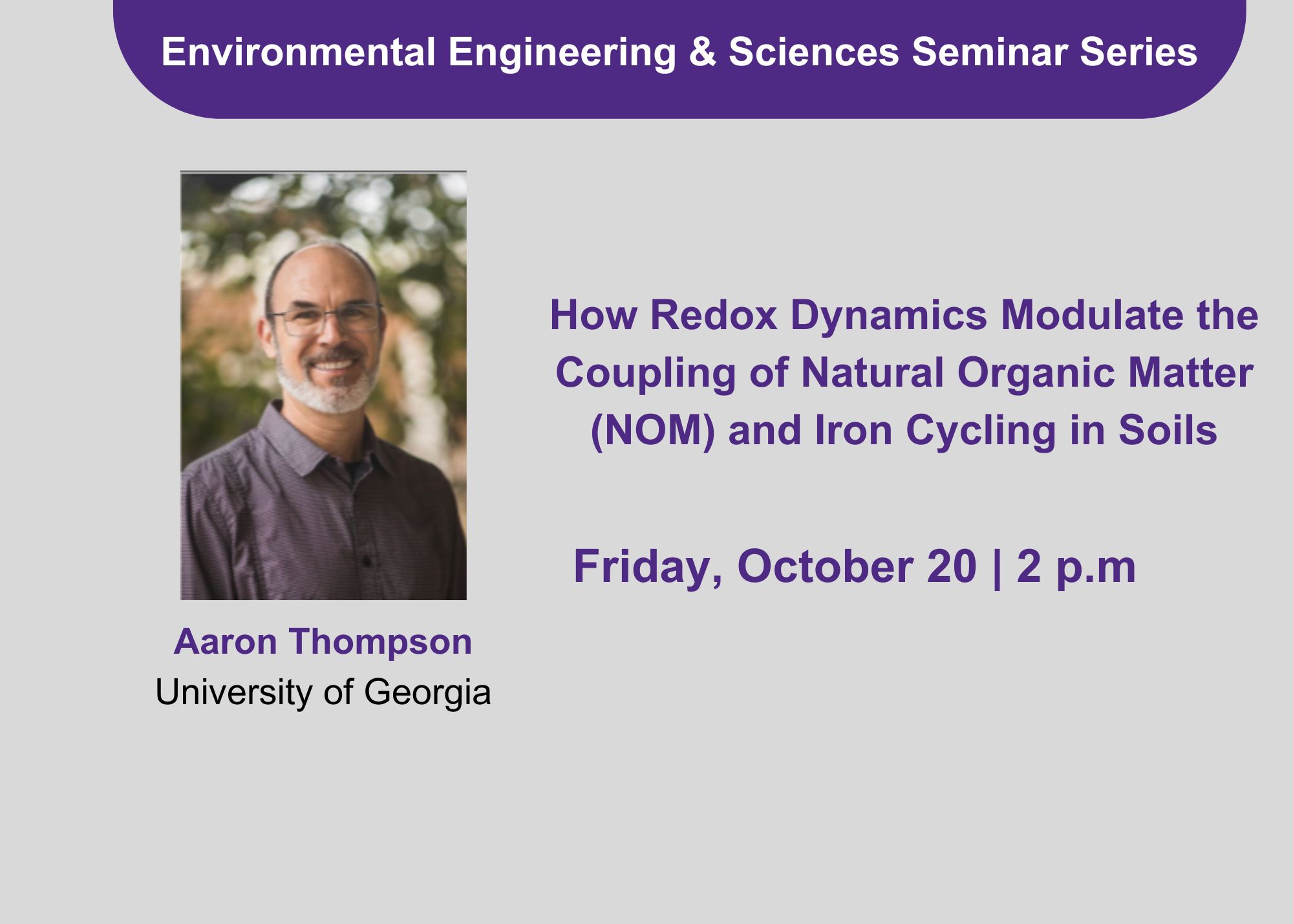 Environmental Engineering & Sciences Seminar Series

How Redox Dynamics Modulate the Coupling of Natural Organic Matter (NOM) and Iron Cycling in Soils

Friday, October 20 | 2 p.m

Aaron Thompson
University of Georgia